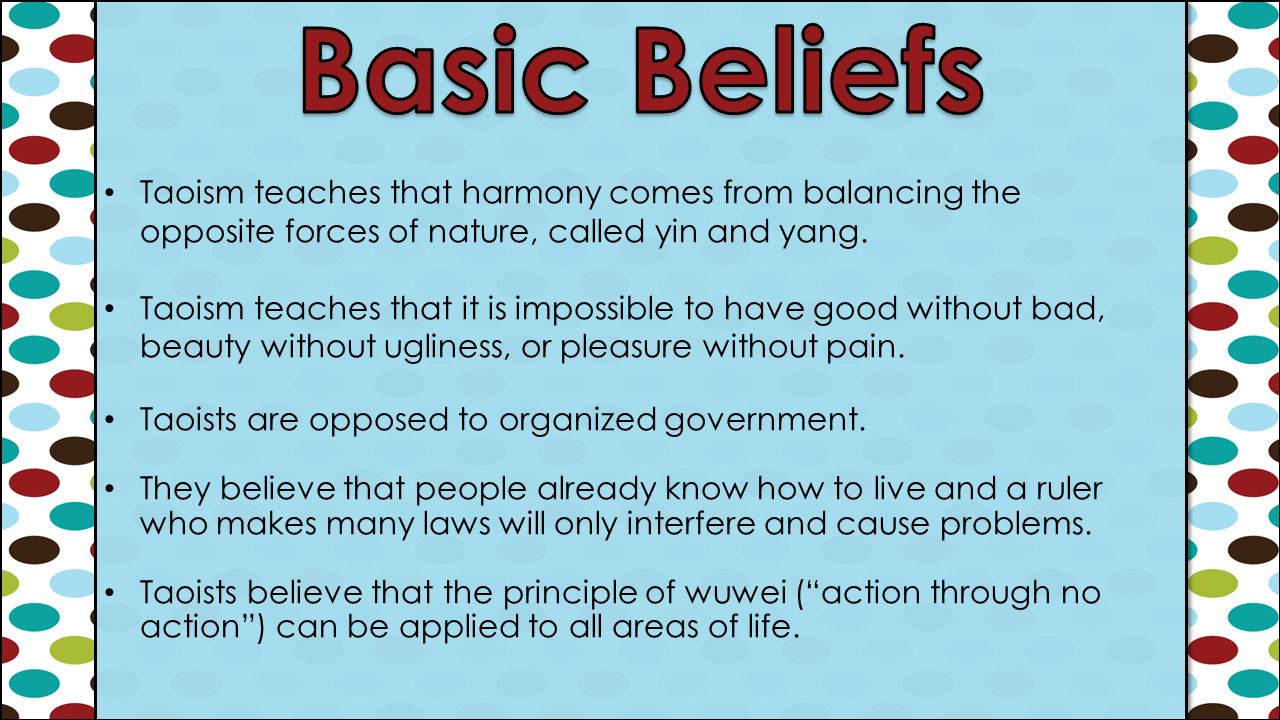 Basic Beliefs

• Taoism teaches that harmony comes from balancing the opposite forces of nature, called yin and yang.

• Taoism teaches that it is impossible to have good without bad, beauty without ugliness, or pleasure without pain.

• Taoists are opposed to organized government.

• They believe that people already know how to live and a ruler who makes many laws will only interfere and cause problems.

• Taoists believe that the principle of wuwei (“action through no action”) can be applied to all areas of life.